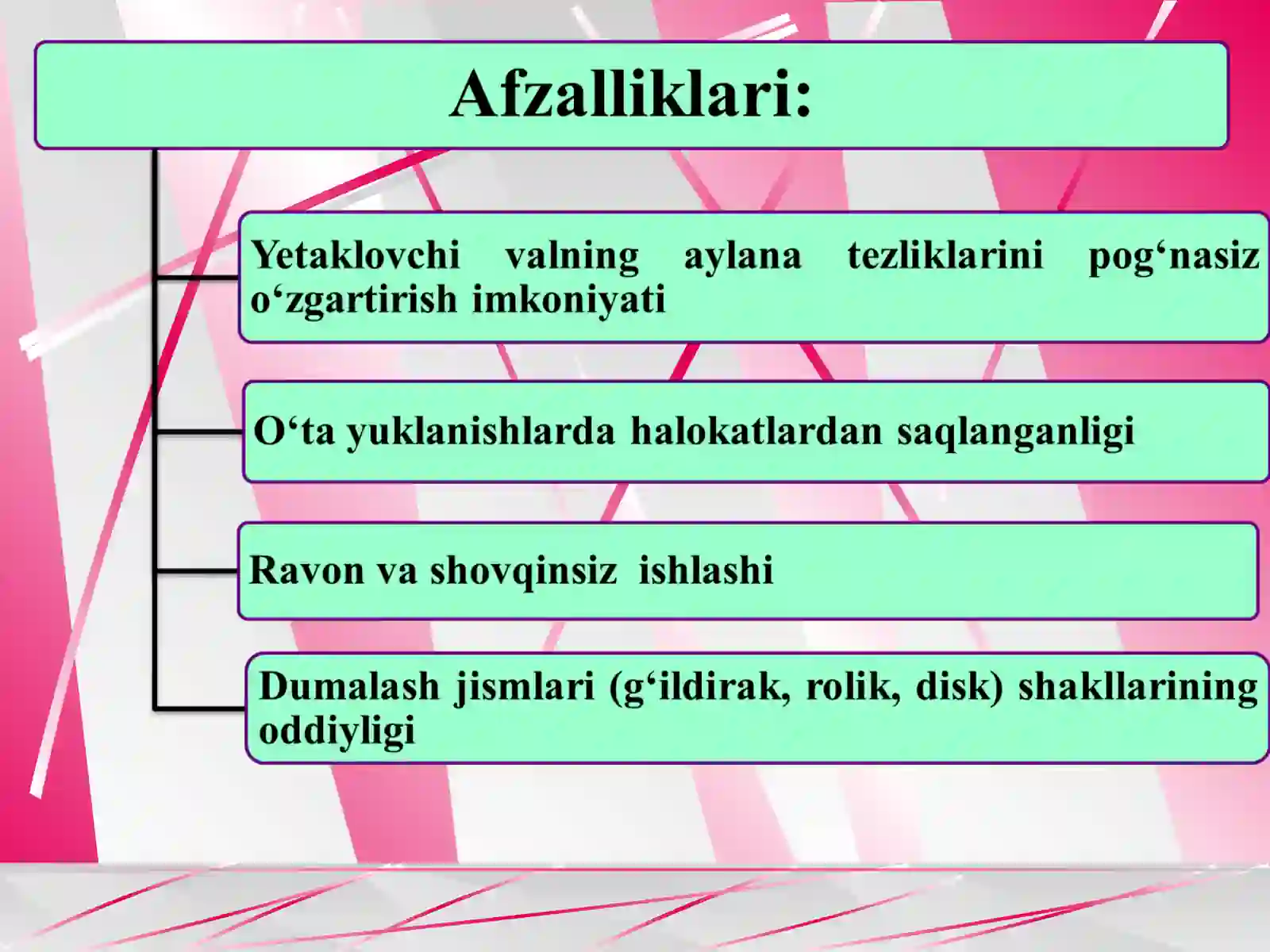 Afzalliklari:

Yetaklovchi valning aylana tezliklarini pog‘nasiz o‘zgartirish imkoniyati

O‘ta yuklanishlarda halokatlardan saqlanganligi

Ravon va shovqinsiz ishlashi

Dumalash jismlari (g‘ildirak, rolik, disk) shakllarining oddiyligi